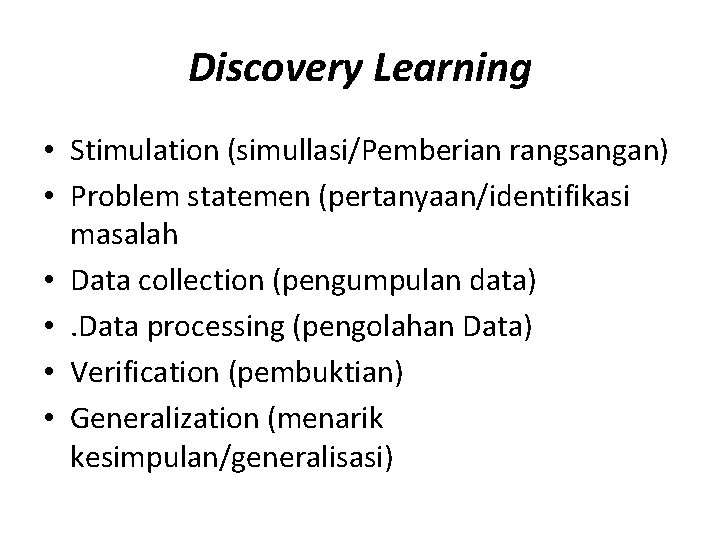 Discovery Learning

• Stimulation (simullasi/Pemberian rangsangan)
• Problem statemen (pertanyaan/identifikasi masalah
• Data collection (pengumpulan data)
• .Data processing (pengolahan Data)
• Verification (pembuktian)
• Generalization (menarik kesimpulan/generalisasi)